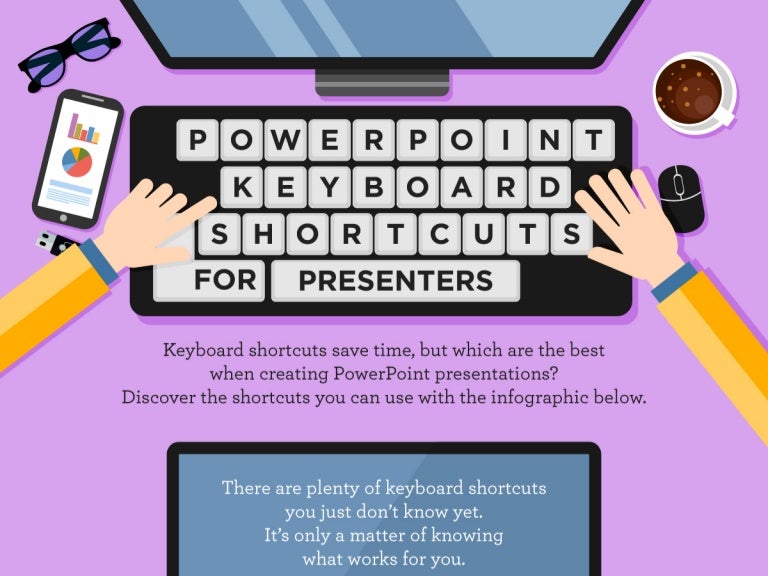 POWERPOINT KEYBOARD SHORTCUTS FOR PRESENTERS

Keyboard shortcuts save time, but which are the best when creating PowerPoint presentations? Discover the shortcuts you can use with the infographic below.

There are plenty of keyboard shortcuts you just don't know yet. It's only a matter of knowing what works for you.